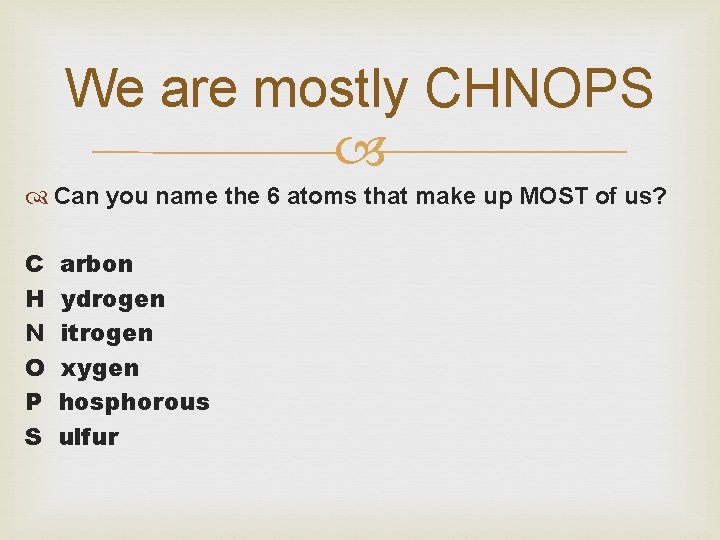 We are mostly CHNOPS

Can you name the 6 atoms that make up MOST of us?

C arbon
H ydrogen
N itrogen
O xygen
P hosphorous
S ulfur